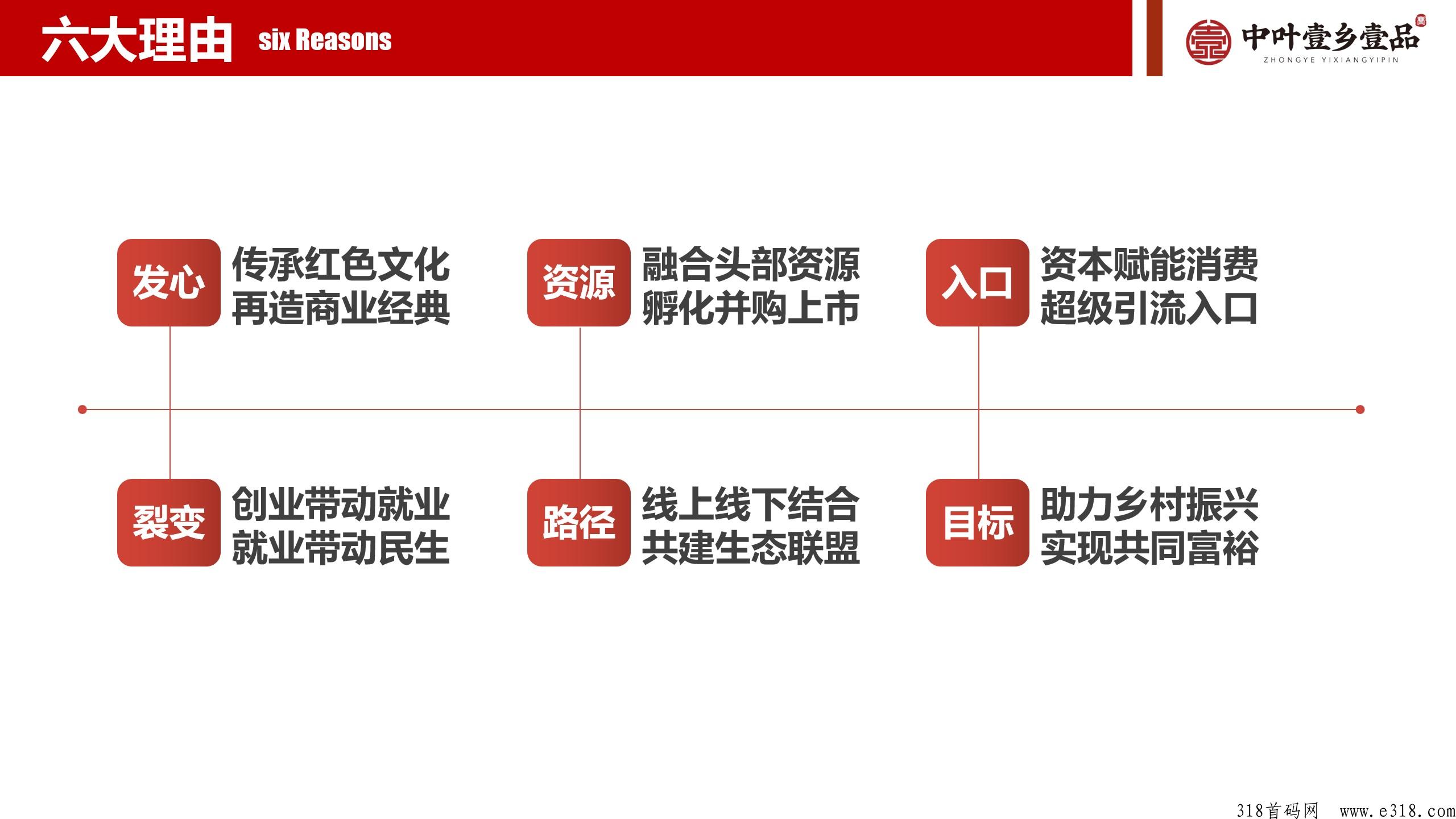 六大理由 six Reasons

中叶壹乡壹品
ZHONGYE YIXIANGYIPIN

发心
传承红色文化
再造商业经典

资源
融合头部资源
孵化并购上市

入口
资本赋能消费
超级引流入口

裂变
创业带动就业
就业带动民生

路径
线上线下结合
共建生态联盟

目标
助力乡村振兴
实现共同富裕

318首码网 www.e318.com